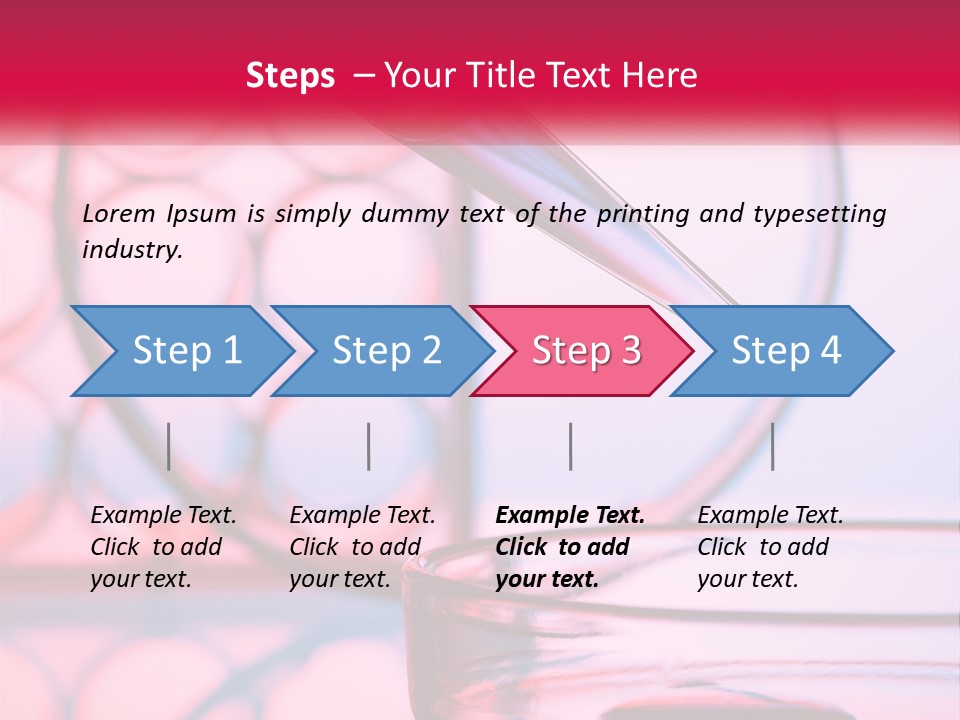 Steps – Your Title Text Here

Lorem Ipsum is simply dummy text of the printing and typesetting industry.

Step 1

Step 2

Step 3

Step 4

Example Text. Click to add your text.

Example Text. Click to add your text.

Example Text. Click to add your text.

Example Text. Click to add your text.